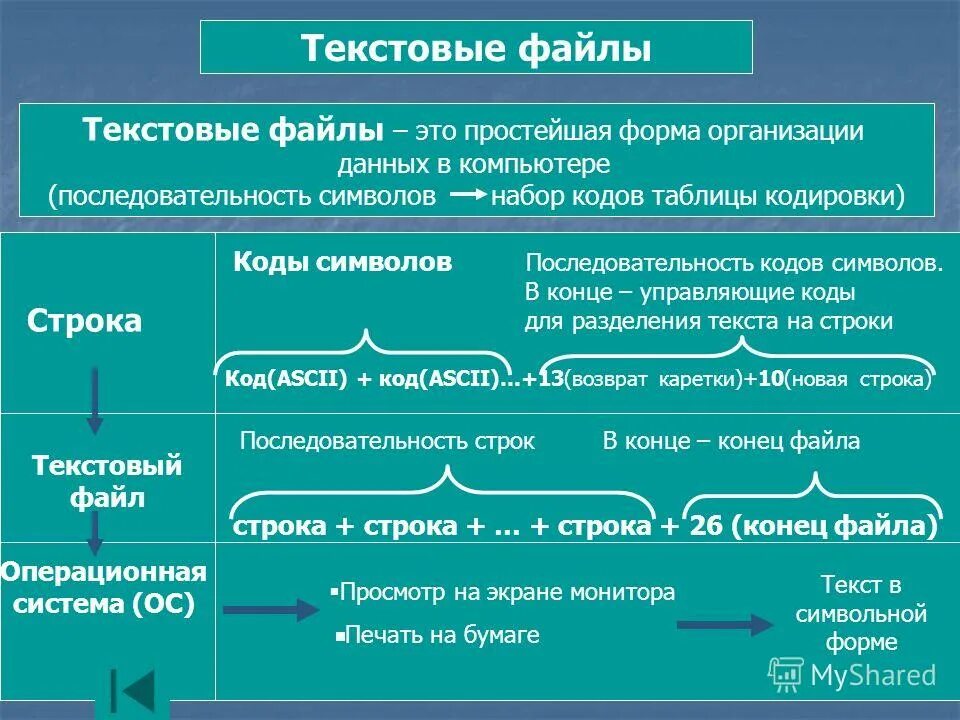 Текстовые файлы

Текстовые файлы – это простейшая форма организации данных в компьютере
(последовательность символов → набор кодов таблицы кодировки)

Строка

Коды символов

Последовательность кодов символов. В конце – управляющие коды для разделения текста на строки

Код(ASCII) + код(ASCII)...+13(возврат каретки)+10(новая строка)

Текстовый файл

Последовательность строк

В конце – конец файла

строка + строка + … + строка + 26 (конец файла)

Операционная система (ОС)

▪Просмотр на экране монитора

▪Печать на бумаге

Текст в символьной форме

MyShared